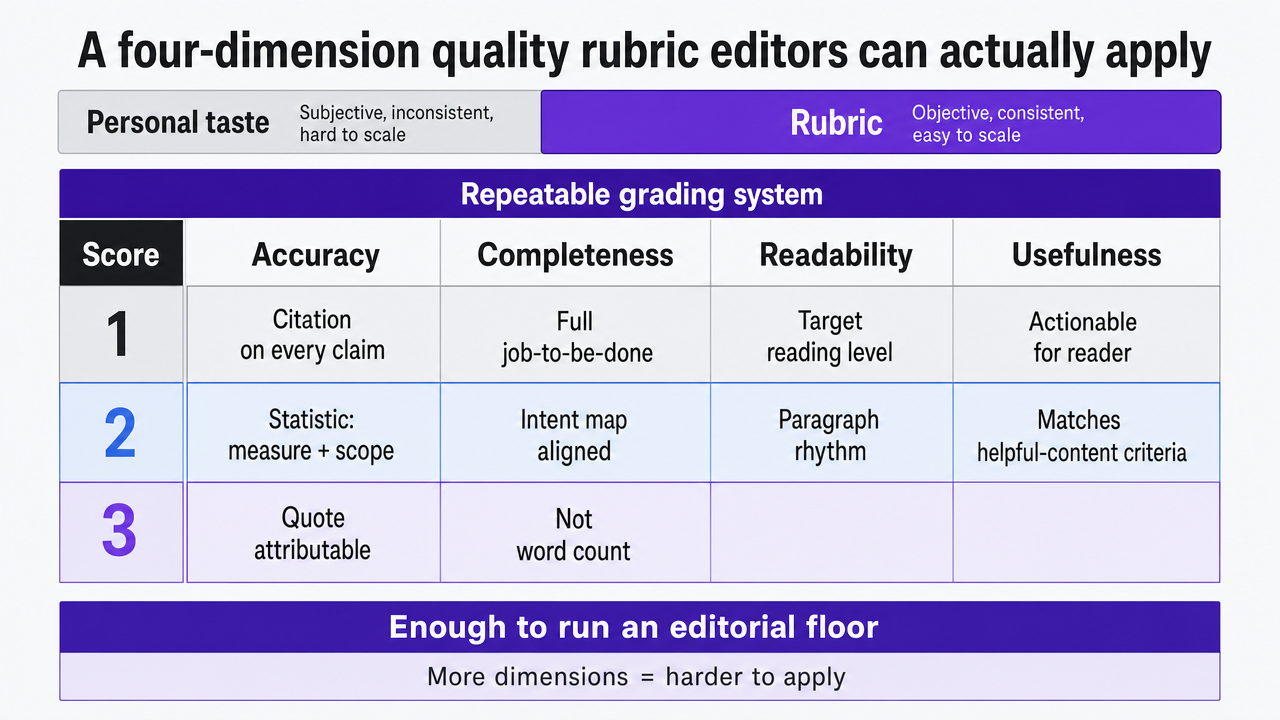 A four-dimension quality rubric editors can actually apply

Personal taste Subjective, inconsistent, hard to scale

Rubric Objective, consistent, easy to scale

Repeatable grading system

| Score | Accuracy | Completeness | Readability | Usefulness |
|---|---|---|---|---|
| 1 | Citation on every claim | Full job-to-be-done | Target reading level | Actionable for reader |
| 2 | Statistic: measure + scope | Intent map aligned | Paragraph rhythm | Matches helpful-content criteria |
| 3 | Quote attributable | Not word count | | |

Enough to run an editorial floor

More dimensions = harder to apply